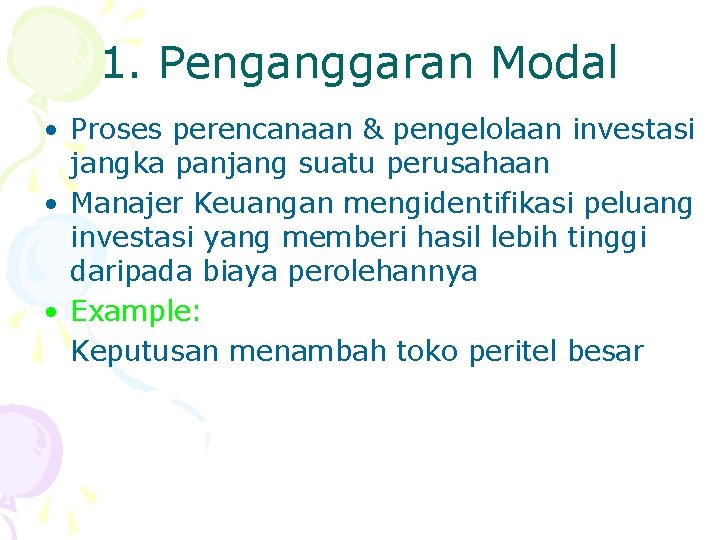 1. Penganggaran Modal

• Proses perencanaan & pengelolaan investasi jangka panjang suatu perusahaan
• Manajer Keuangan mengidentifikasi peluang investasi yang memberi hasil lebih tinggi daripada biaya perolehannya
• Example:
Keputusan menambah toko peritel besar